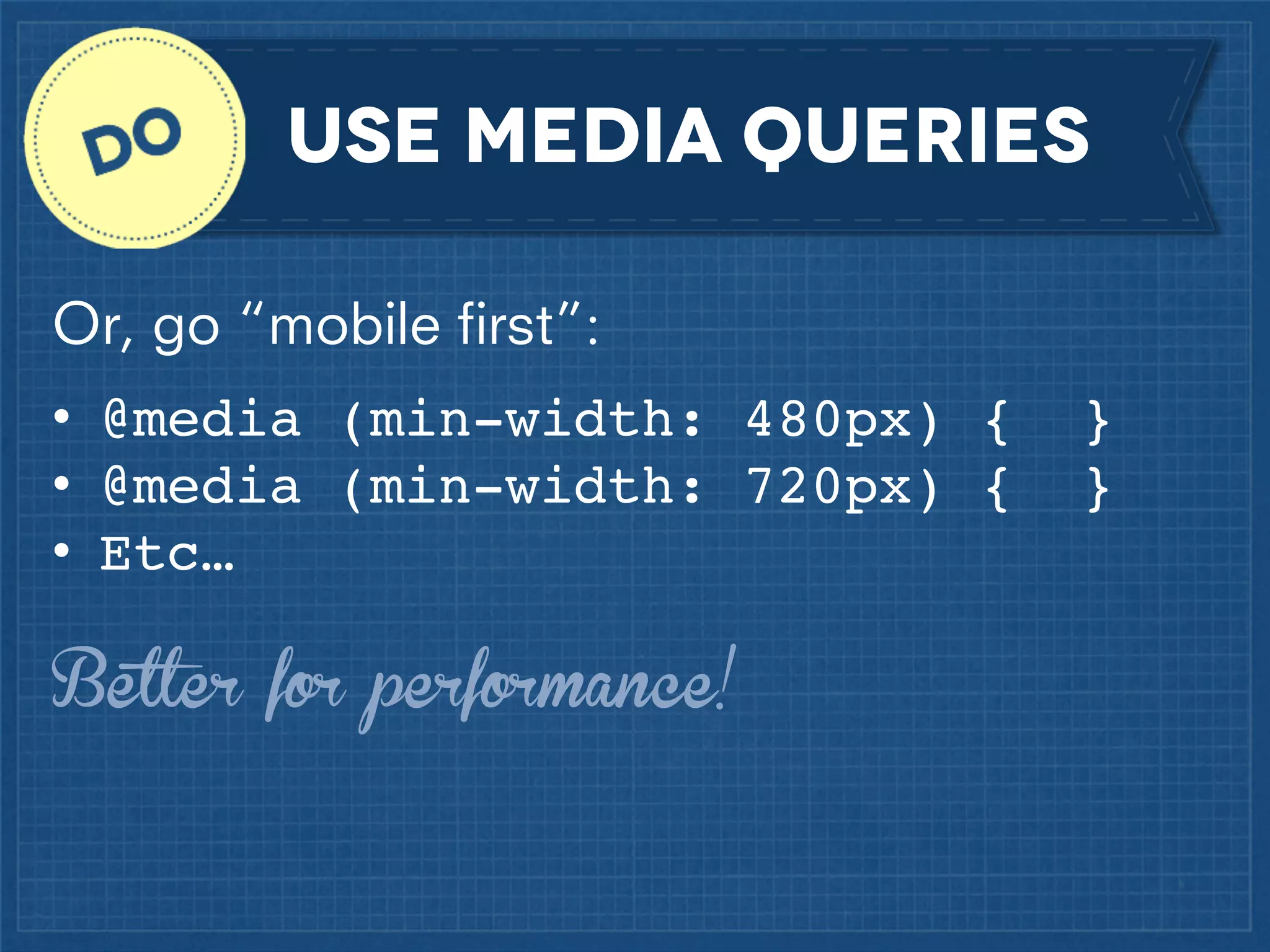 DO

USE MEDIA QUERIES

Or, go “mobile first”:

• @media (min-width: 480px) { }
• @media (min-width: 720px) { }
• Etc…

Better for performance!